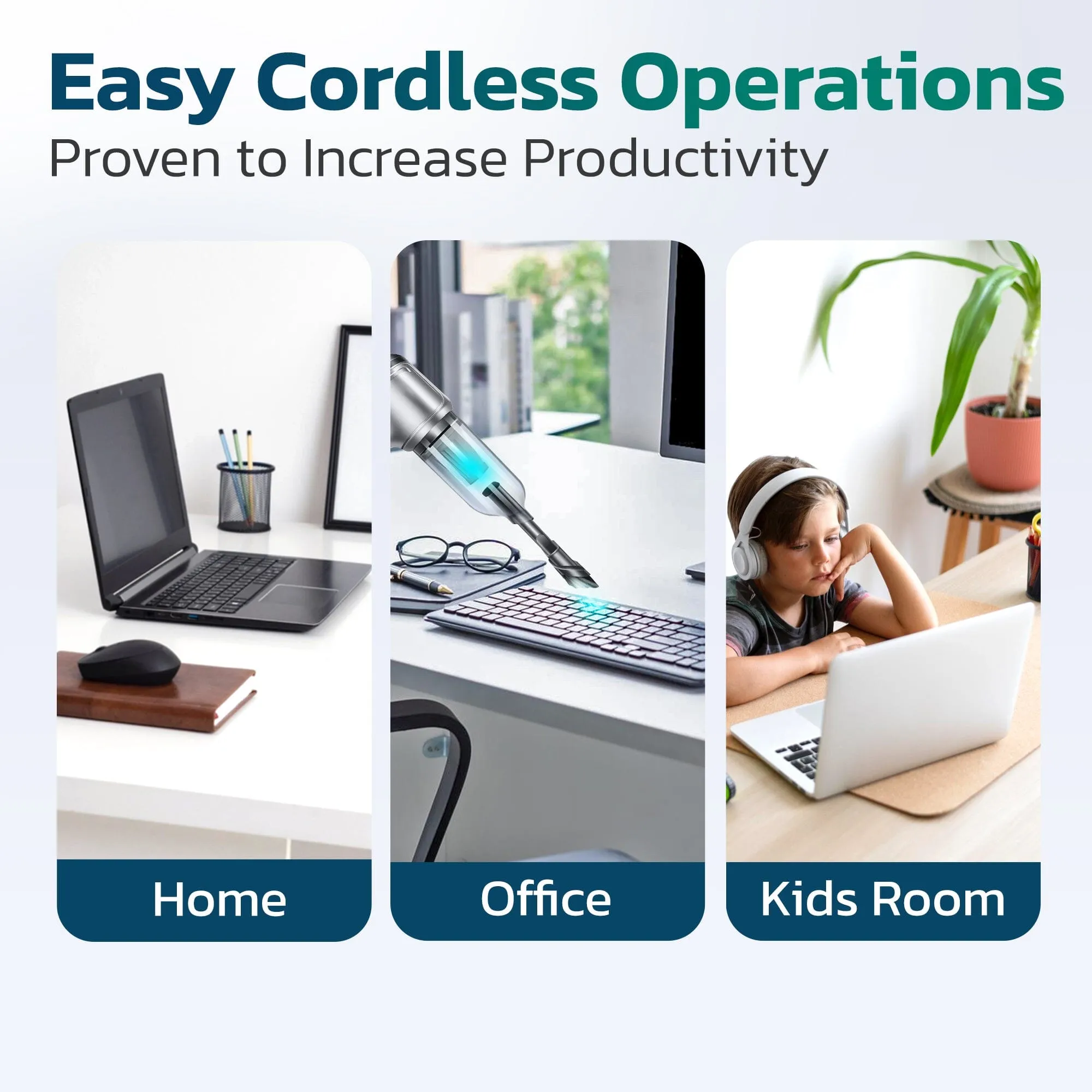 Easy Cordless Operations
Proven to Increase Productivity

Home

Office

Kids Room